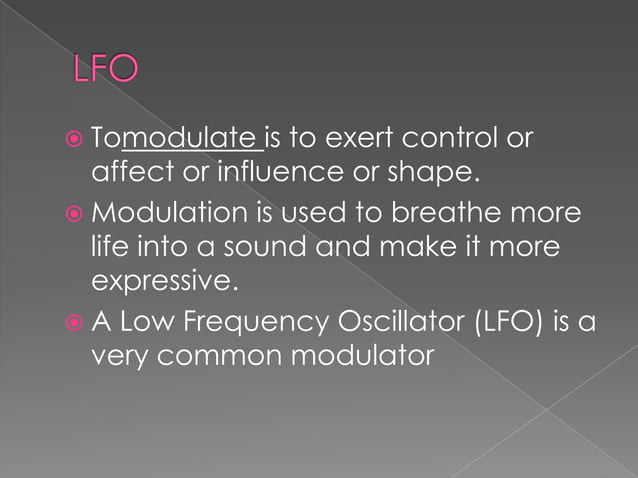 LFO

Tomodulate is to exert control or affect or influence or shape.

Modulation is used to breathe more life into a sound and make it more expressive.

A Low Frequency Oscillator (LFO) is a very common modulator